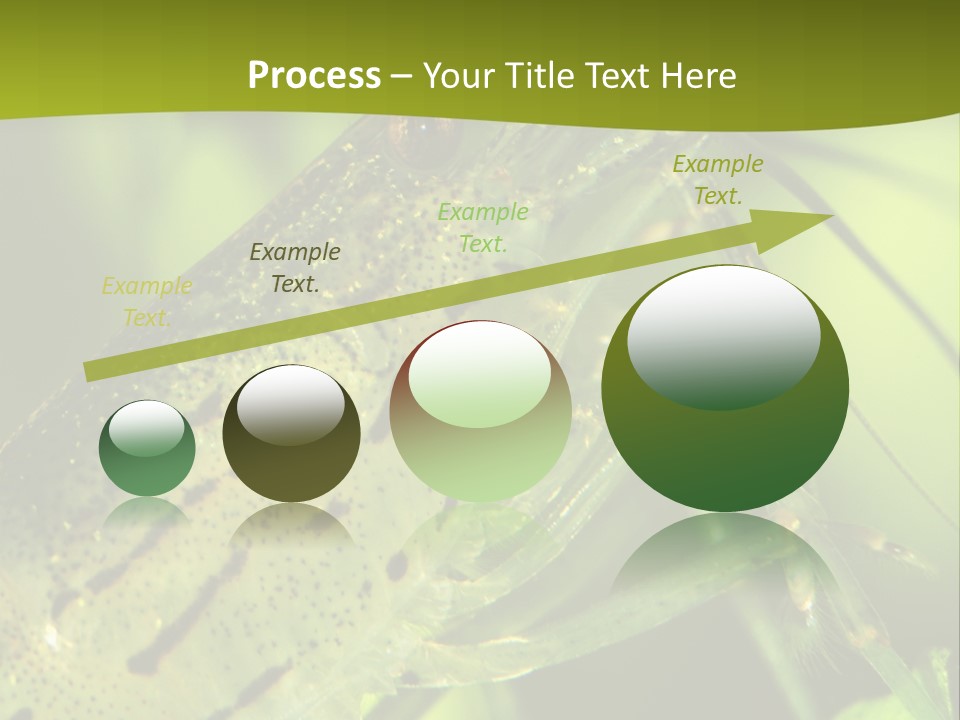 Process – Your Title Text Here

Example Text.

Example Text.

Example Text.

Example Text.